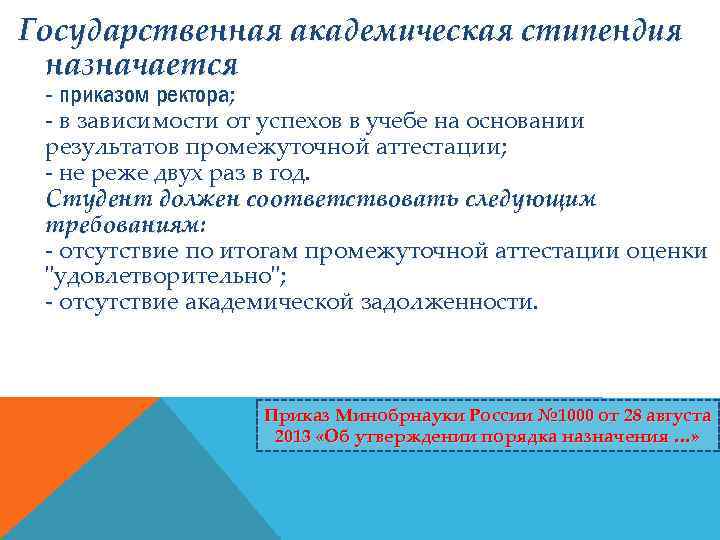 Государственная академическая стипендия назначается
- приказом ректора;
- в зависимости от успехов в учебе на основании результатов промежуточной аттестации;
- не реже двух раз в год.
Студент должен соответствовать следующим требованиям:
- отсутствие по итогам промежуточной аттестации оценки "удовлетворительно";
- отсутствие академической задолженности.

Приказ Минобрнауки России №1000 от 28 августа 2013 «Об утверждении порядка назначения ...»